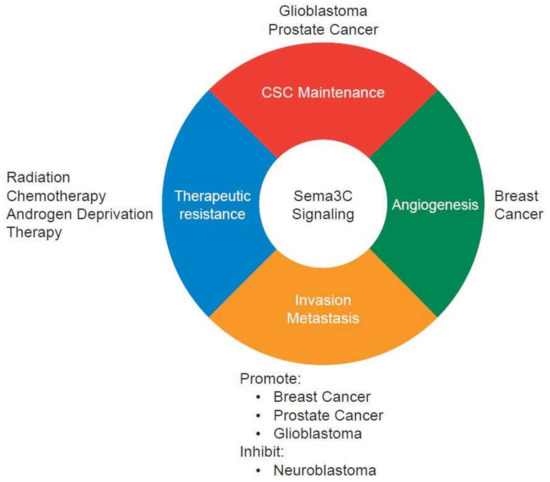 Glioblastoma
Prostate Cancer

CSC Maintenance

Radiation
Chemotherapy
Androgen Deprivation
Therapy

Therapeutic resistance

Sema3C Signaling

Angiogenesis

Breast Cancer

Invasion
Metastasis

Promote:
• Breast Cancer
• Prostate Cancer
• Glioblastoma
Inhibit:
• Neuroblastoma